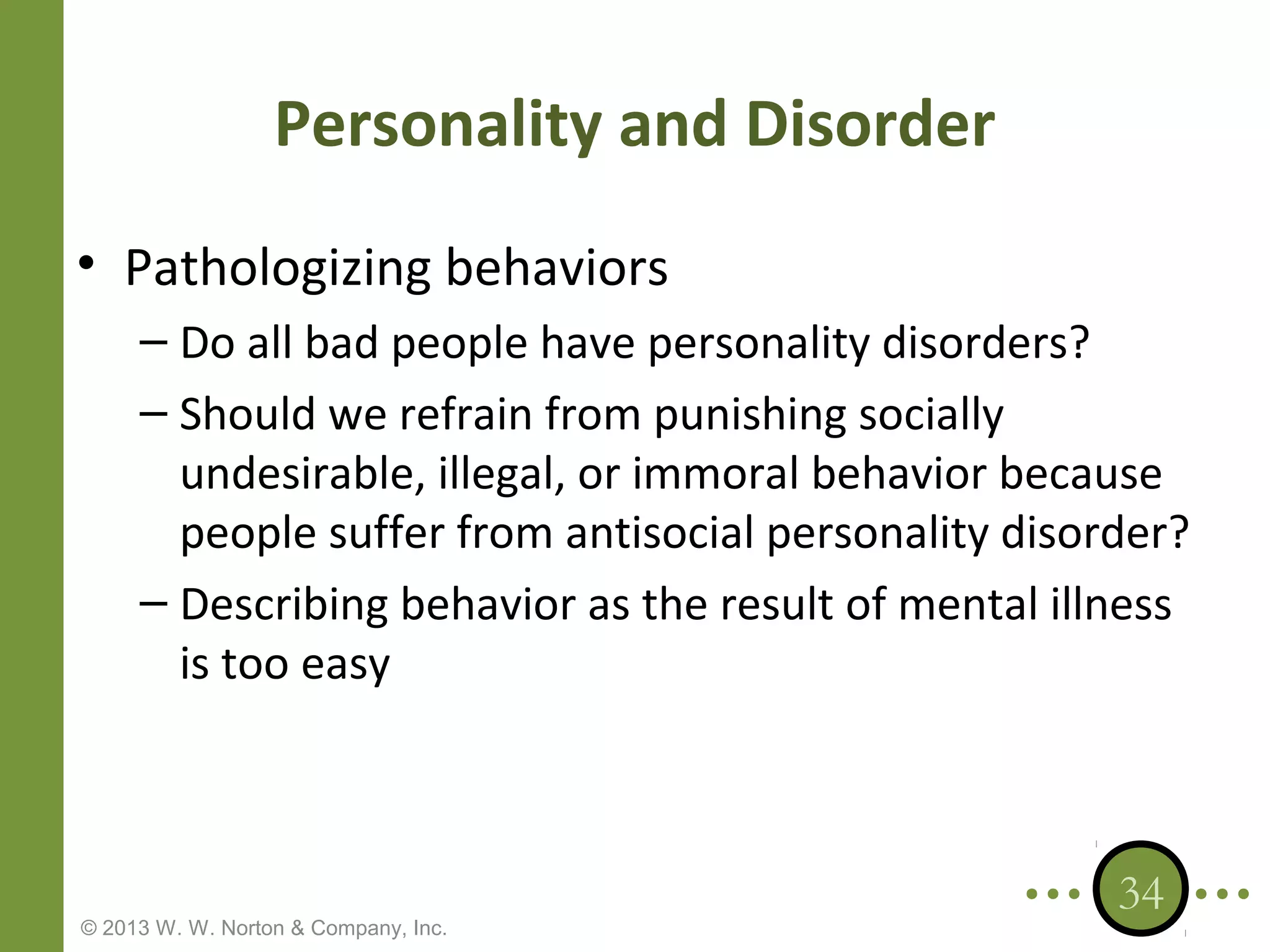 Personality and Disorder

• Pathologizing behaviors
– Do all bad people have personality disorders?
– Should we refrain from punishing socially undesirable, illegal, or immoral behavior because people suffer from antisocial personality disorder?
– Describing behavior as the result of mental illness is too easy

34

© 2013 W. W. Norton & Company, Inc.